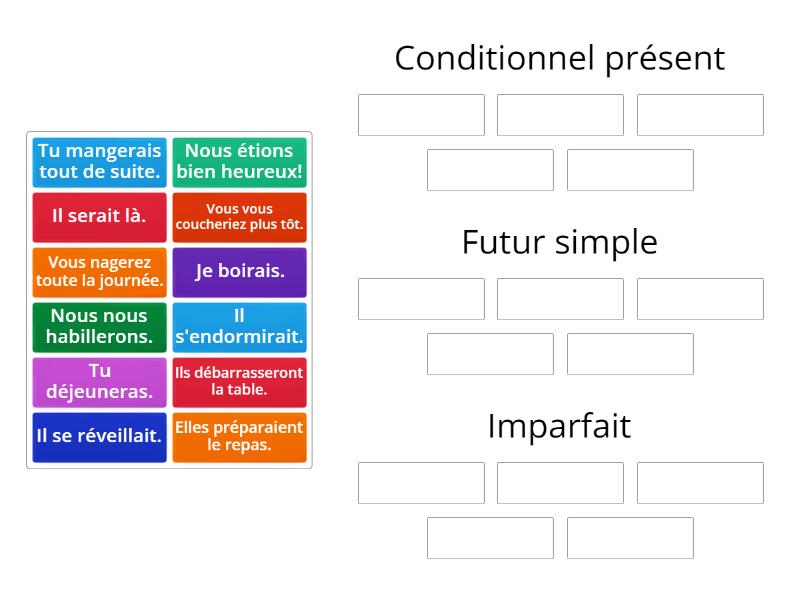 Tu mangerais tout de suite.

Nous étions bien heureux!

Il serait là.

Vous vous coucheriez plus tôt.

Vous nagerez toute la journée.

Je boirais.

Nous nous habillerons.

Il s'endormirait.

Tu déjeuneras.

Ils débarrasseront la table.

Il se réveillait.

Elles préparaient le repas.

Conditionnel présent

Futur simple

Imparfait